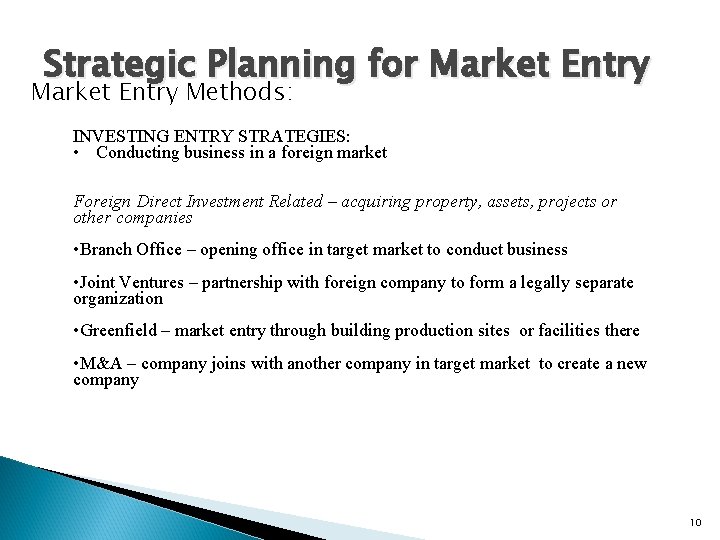 Strategic Planning for Market Entry

Market Entry Methods:

INVESTING ENTRY STRATEGIES:
• Conducting business in a foreign market

Foreign Direct Investment Related – acquiring property, assets, projects or other companies

•Branch Office – opening office in target market to conduct business

•Joint Ventures – partnership with foreign company to form a legally separate organization

•Greenfield – market entry through building production sites or facilities there

•M&A – company joins with another company in target market to create a new company

10